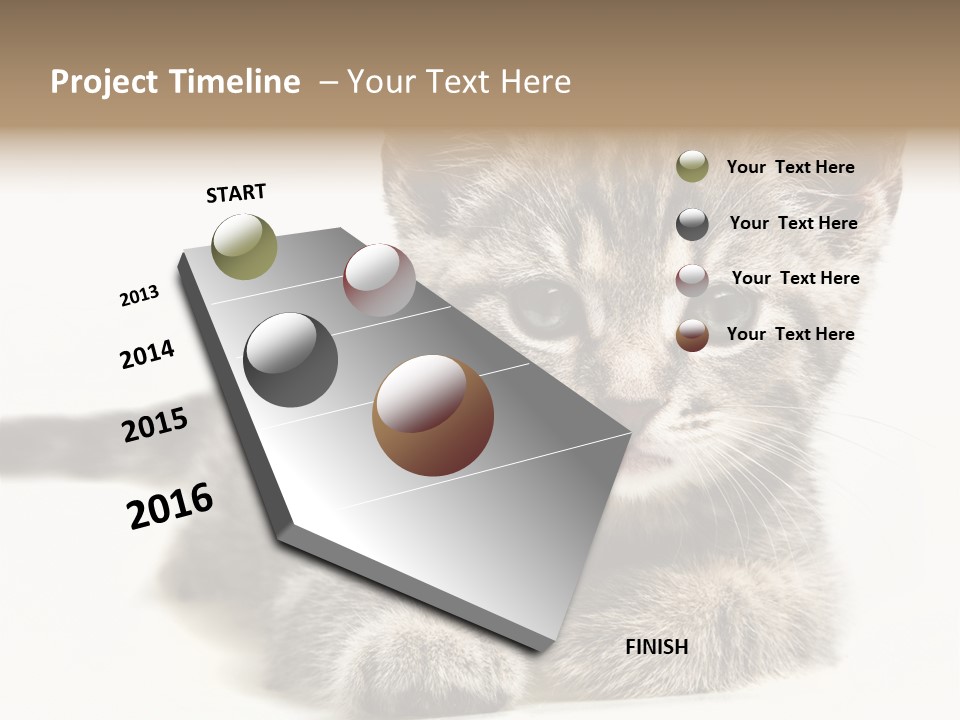 Project Timeline – Your Text Here

START

2013

2014

2015

2016

FINISH

Your Text Here

Your Text Here

Your Text Here

Your Text Here